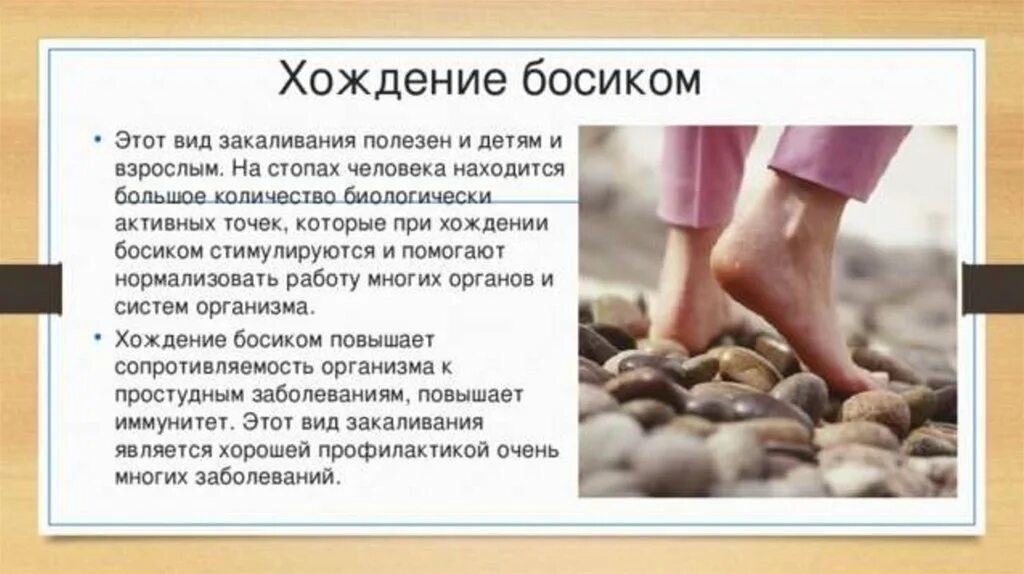 Хождение босиком

• Этот вид закаливания полезен и детям и взрослым. На стопах человека находится большое количество биологически активных точек, которые при хождении босиком стимулируются и помогают нормализовать работу многих органов и систем организма.
• Хождение босиком повышает сопротивляемость организма к простудным заболеваниям, повышает иммунитет. Этот вид закаливания является хорошей профилактикой очень многих заболеваний.